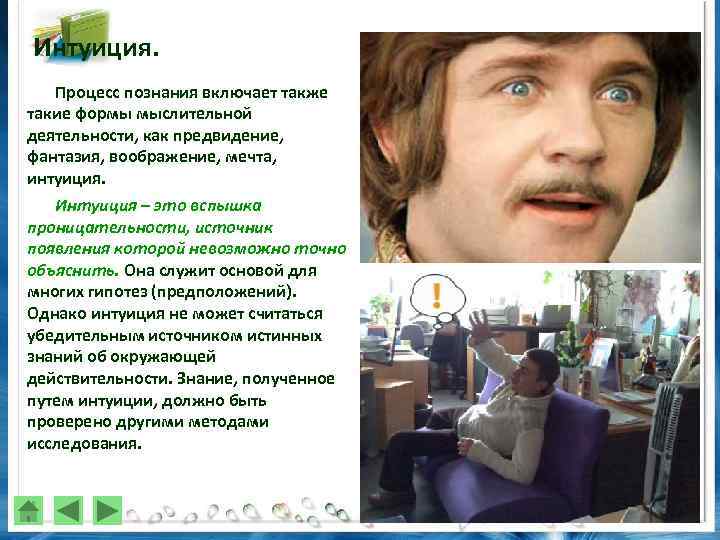 Интуиция.

Процесс познания включает также такие формы мыслительной деятельности, как предвидение, фантазия, воображение, мечта, интуиция.

Интуиция – это вспышка проницательности, источник появления которой невозможно точно объяснить. Она служит основой для многих гипотез (предположений). Однако интуиция не может считаться убедительным источником истинных знаний об окружающей действительности. Знание, полученное путем интуиции, должно быть проверено другими методами исследования.

!